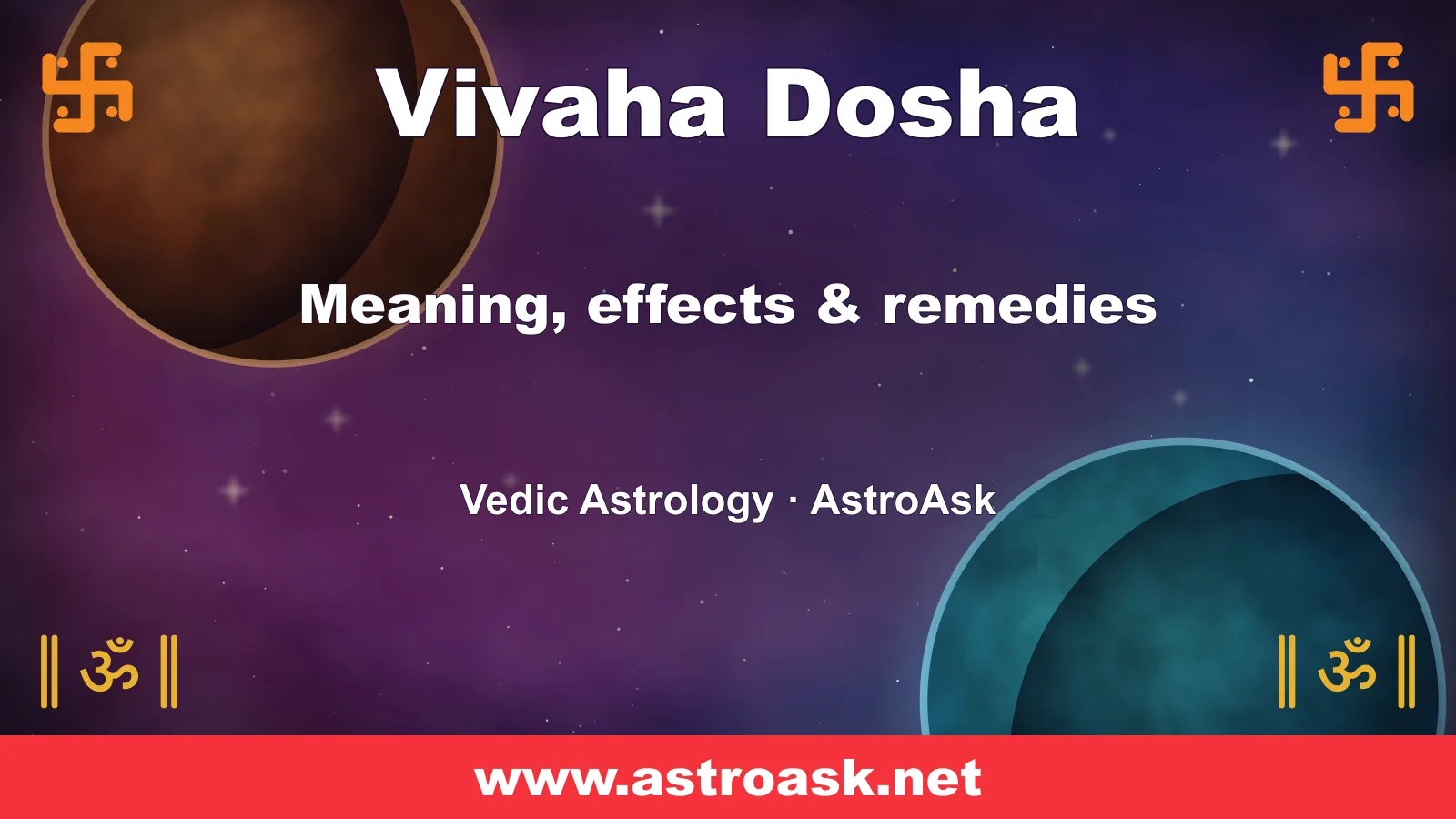 卐 Vivaha Dosha 卐

Meaning, effects & remedies

Vedic Astrology · AstroAsk

॥ ॐ ॥ ॥ ॐ ॥

www.astroask.net